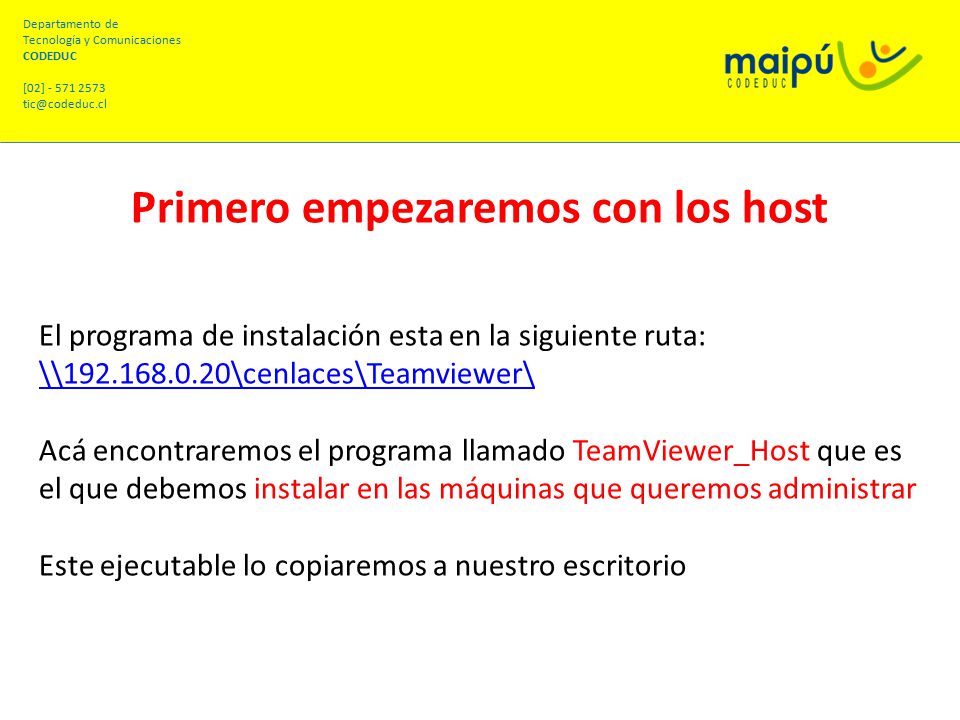 Departamento de
Tecnología y Comunicaciones
CODEDUC

[02] - 571 2573
tic@codeduc.cl

maipú
CODEDUC

Primero empezaremos con los host

El programa de instalación esta en la siguiente ruta:
\\192.168.0.20\cenlaces\Teamviewer\

Acá encontraremos el programa llamado TeamViewer_Host que es el que debemos instalar en las máquinas que queremos administrar

Este ejecutable lo copiaremos a nuestro escritorio